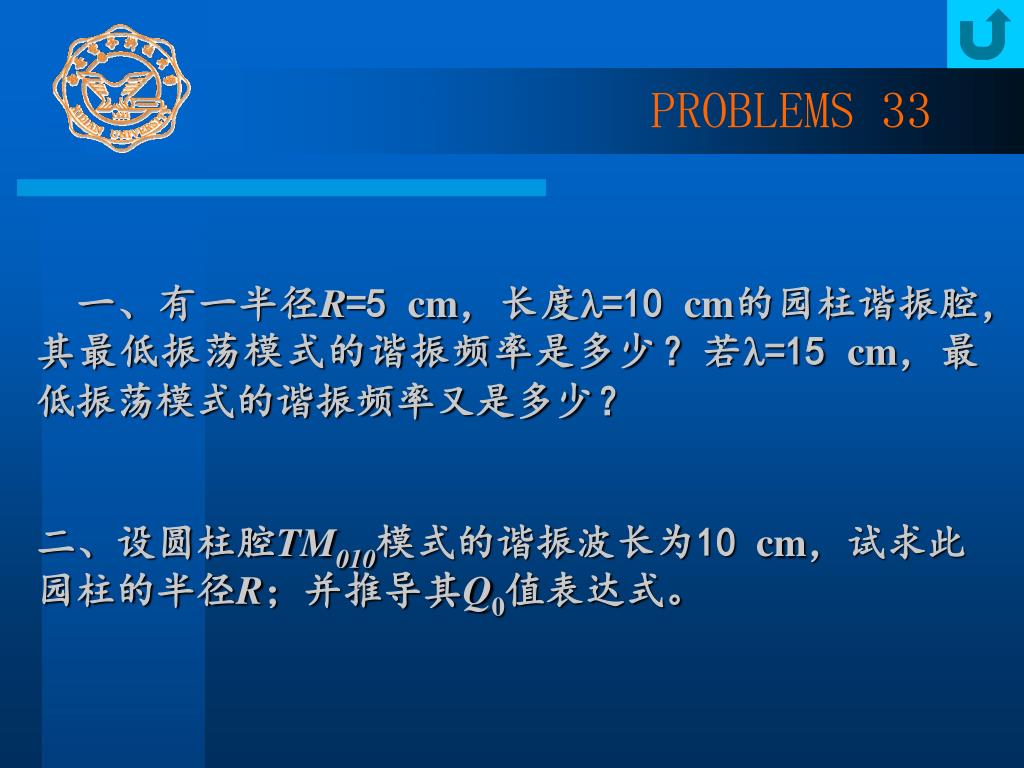 PROBLEMS 33

一、有一半径$R$=5 cm，长度$\lambda$=10 cm的园柱谐振腔，其最低振荡模式的谐振频率是多少？若$\lambda$=15 cm，最低振荡模式的谐振频率又是多少？

二、设圆柱腔$TM_{010}$模式的谐振波长为10 cm，试求此园柱的半径$R$；并推导其$Q_0$值表达式。